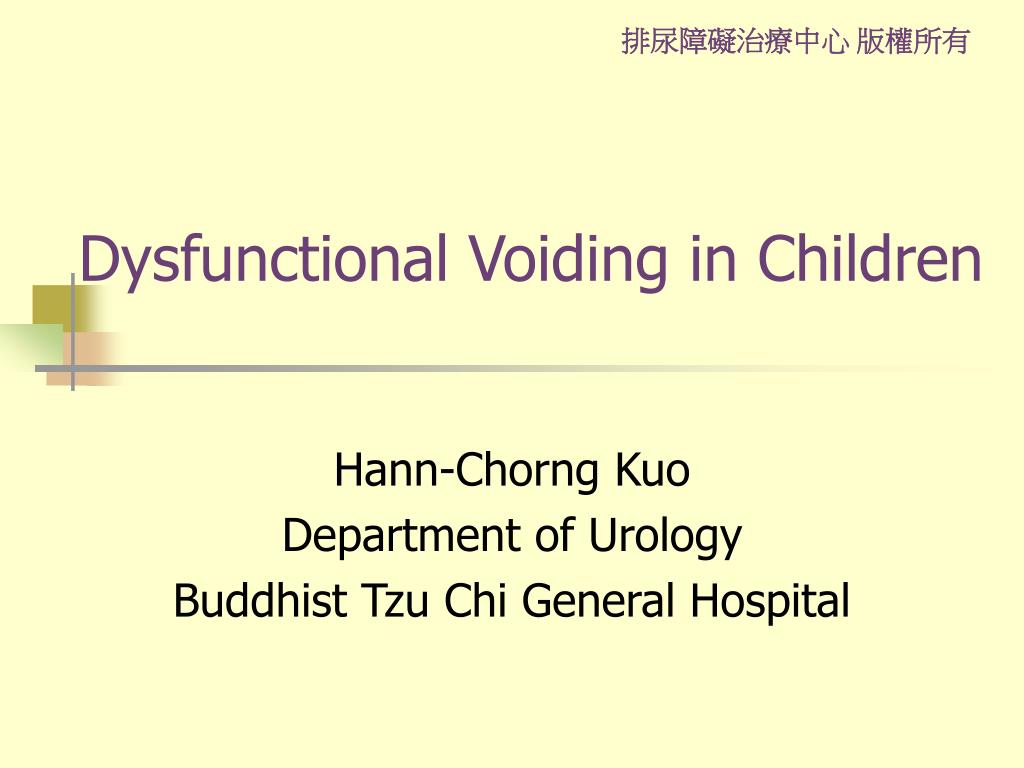 排尿障礙治療中心 版權所有

Dysfunctional Voiding in Children

Hann-Chorng Kuo
Department of Urology
Buddhist Tzu Chi General Hospital